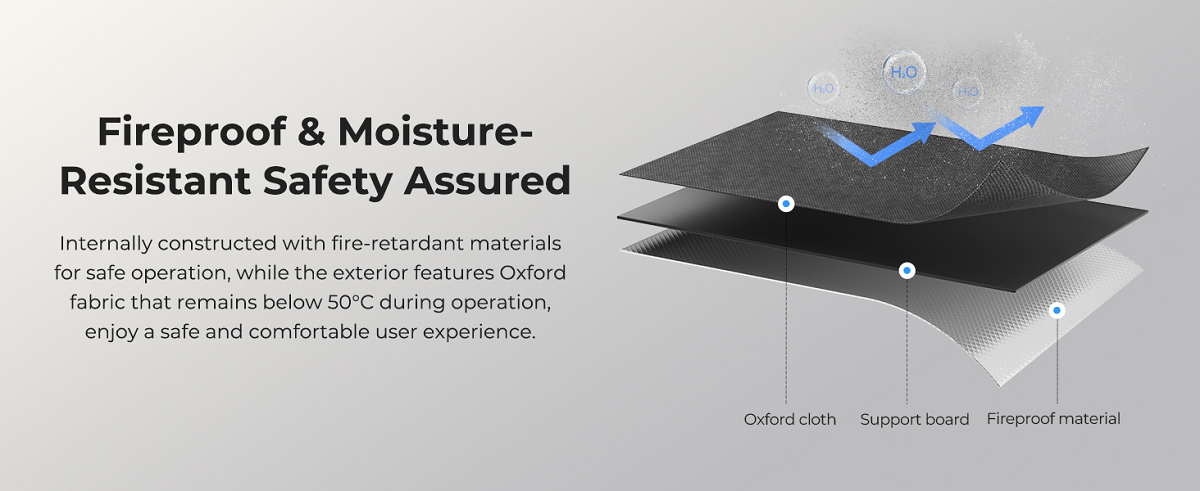 Fireproof & Moisture-Resistant Safety Assured

Internally constructed with fire-retardant materials for safe operation, while the exterior features Oxford fabric that remains below 50°C during operation, enjoy a safe and comfortable user experience.

$H_2O$ $H_2O$ $H_2O$

Oxford cloth Support board Fireproof material